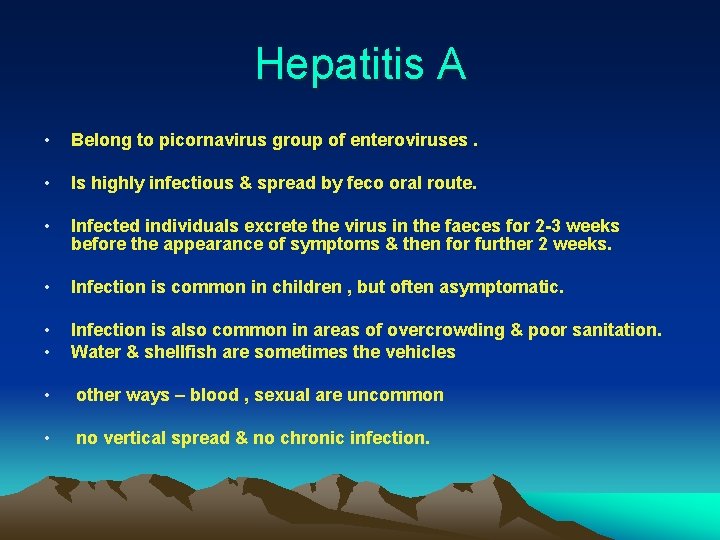 Hepatitis A

• Belong to picornavirus group of enteroviruses .

• Is highly infectious & spread by feco oral route.

• Infected individuals excrete the virus in the faeces for 2-3 weeks before the appearance of symptoms & then for further 2 weeks.

• Infection is common in children , but often asymptomatic.

• Infection is also common in areas of overcrowding & poor sanitation.
• Water & shellfish are sometimes the vehicles

• other ways – blood , sexual are uncommon

• no vertical spread & no chronic infection.